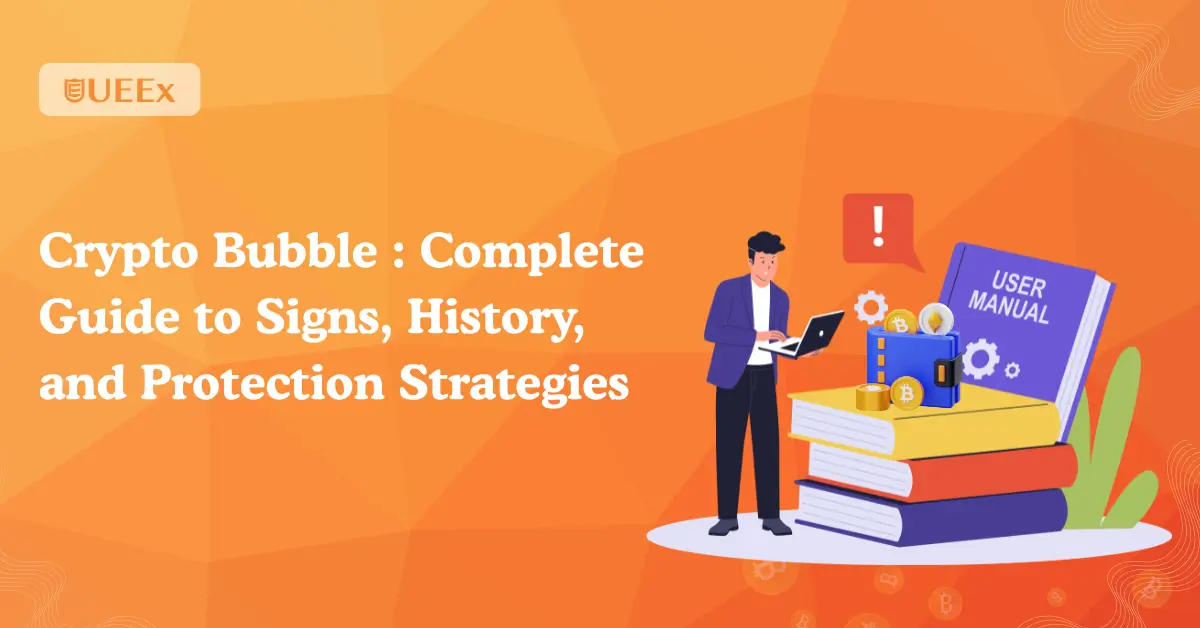 UEEx

Crypto Bubble : Complete Guide to Signs, History, and Protection Strategies

!

USER MANUAL